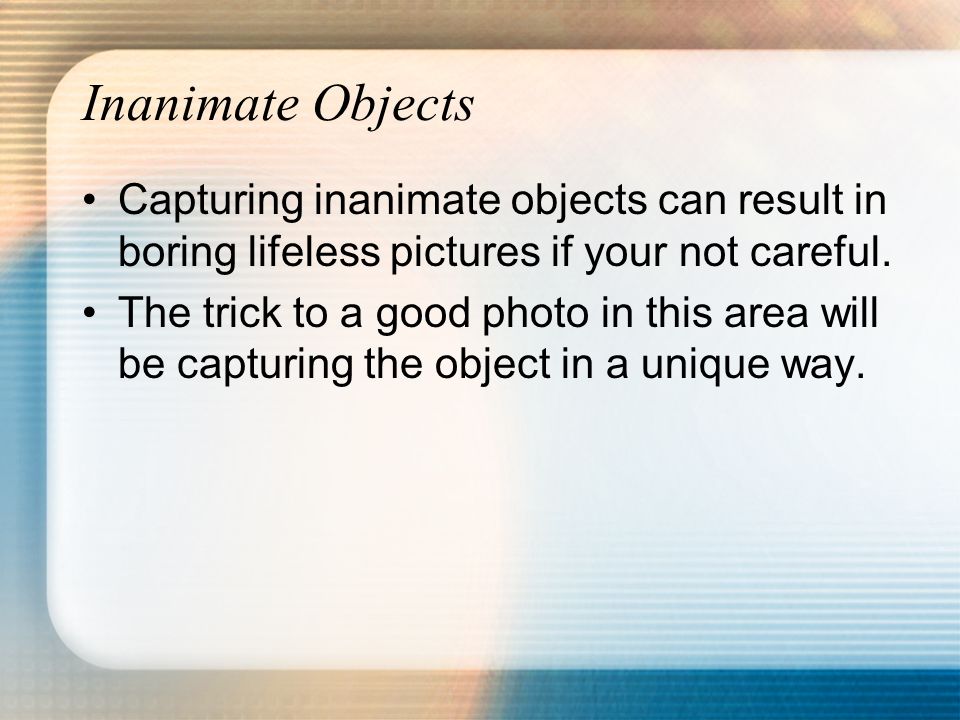 Inanimate Objects

• Capturing inanimate objects can result in boring lifeless pictures if your not careful.
• The trick to a good photo in this area will be capturing the object in a unique way.